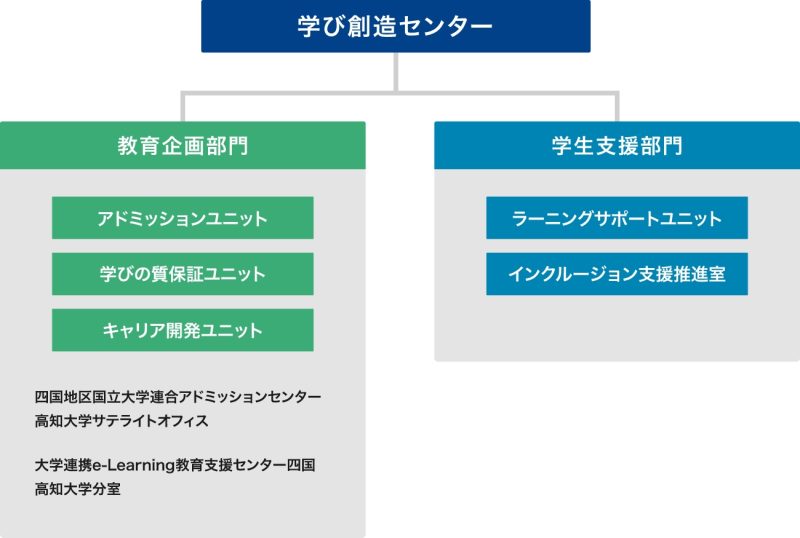 学び創造センター

教育企画部門

アドミッションユニット

学びの質保証ユニット

キャリア開発ユニット

四国地区国立大学連合アドミッションセンター
高知大学サテライトオフィス

大学連携e-Learning教育支援センター四国
高知大学分室

学生支援部門

ラーニングサポートユニット

インクルージョン支援推進室